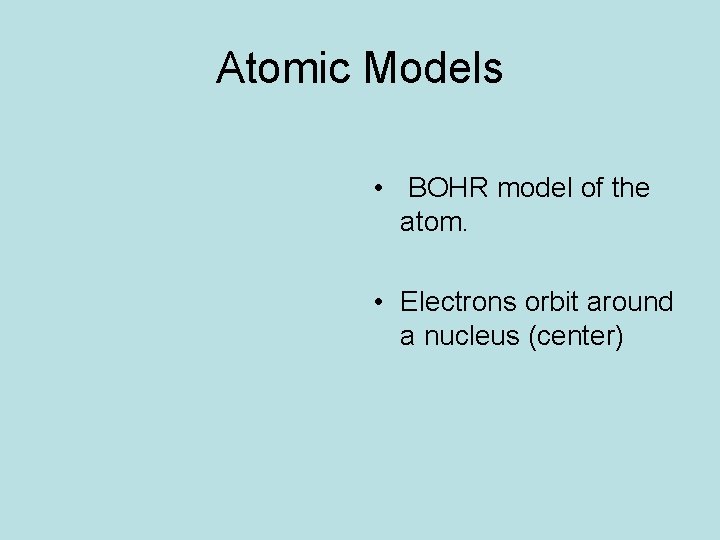 Atomic Models

• BOHR model of the atom.

• Electrons orbit around a nucleus (center)